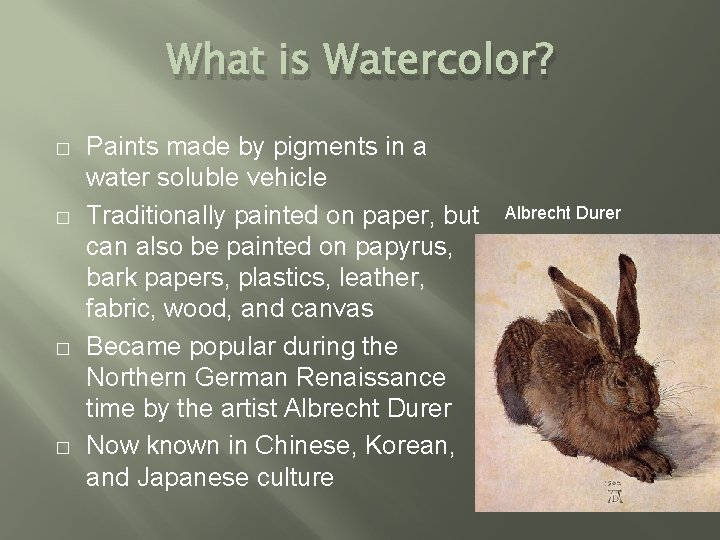 What is Watercolor?

□ Paints made by pigments in a water soluble vehicle

□ Traditionally painted on paper, but can also be painted on papyrus, bark papers, plastics, leather, fabric, wood, and canvas

□ Became popular during the Northern German Renaissance time by the artist Albrecht Durer

□ Now known in Chinese, Korean, and Japanese culture

Albrecht Durer

1502
AD